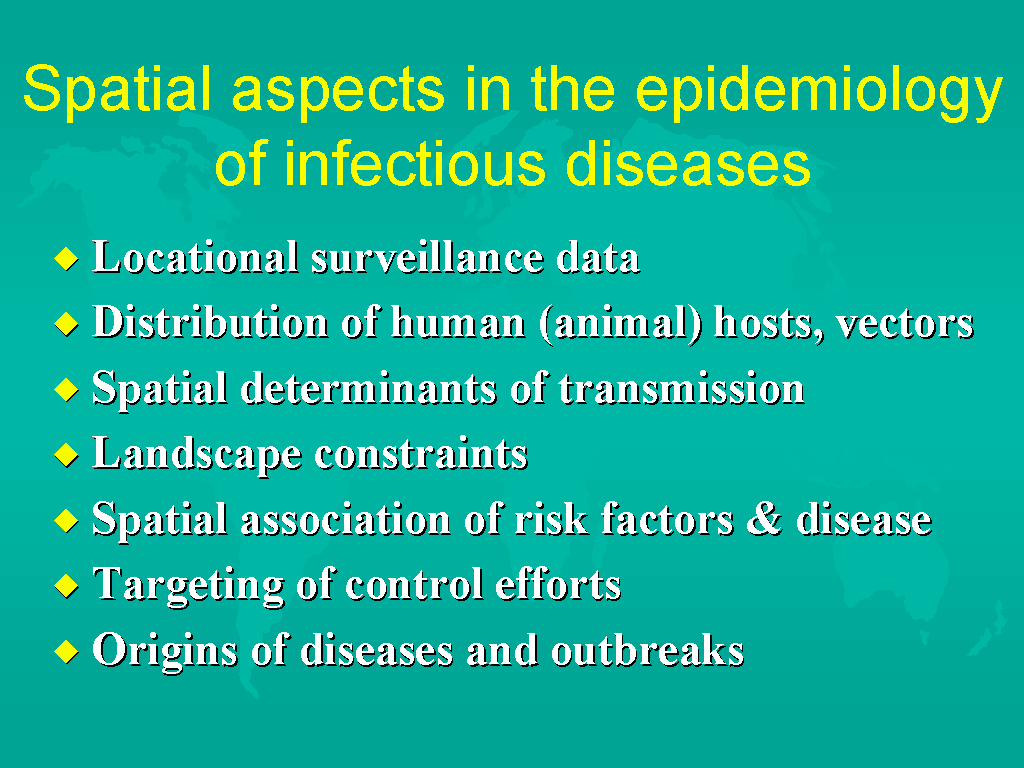 Spatial aspects in the epidemiology of infectious diseases

◆ Locational surveillance data
◆ Distribution of human (animal) hosts, vectors
◆ Spatial determinants of transmission
◆ Landscape constraints
◆ Spatial association of risk factors & disease
◆ Targeting of control efforts
◆ Origins of diseases and outbreaks